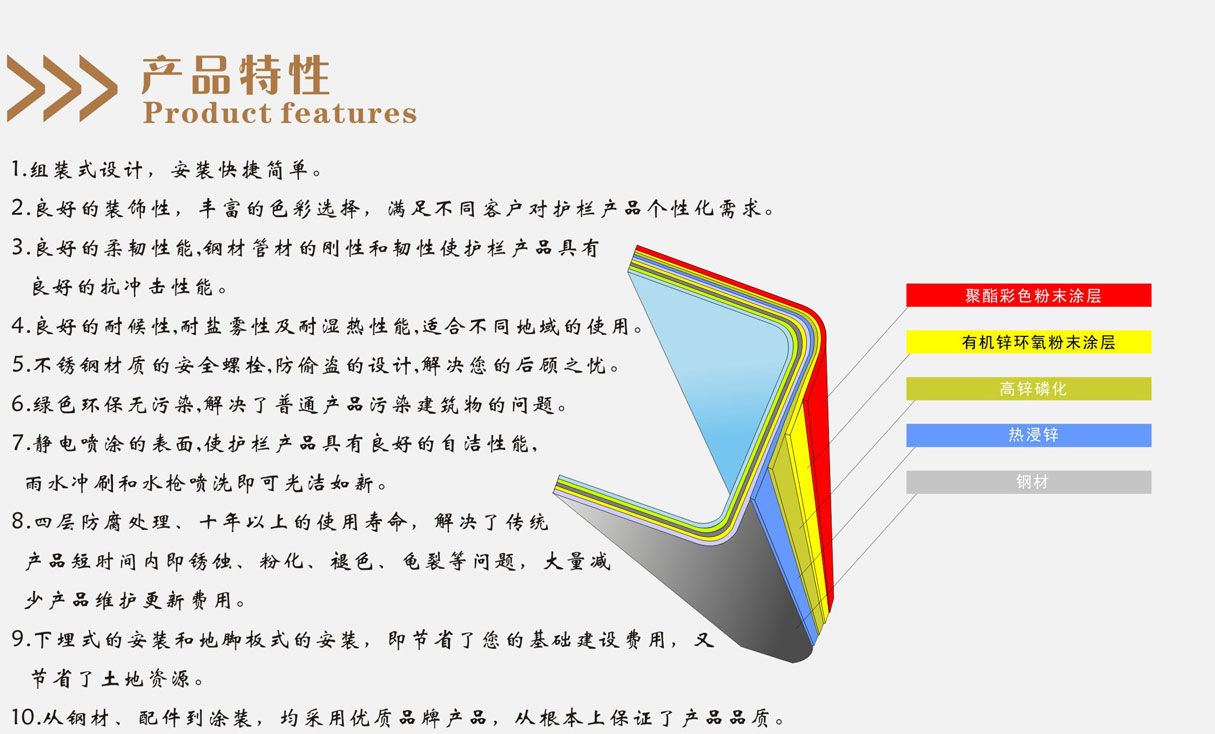 产品特性
Product features

1.组装式设计，安装快捷简单。

2.良好的装饰性，丰富的色彩选择，满足不同客户对护栏产品个性化需求。

3.良好的柔韧性能,钢材管材的刚性和韧性使护栏产品具有良好的抗冲击性能。

4.良好的耐候性,耐盐雾性及耐湿热性能,适合不同地域的使用。

5.不锈钢材质的安全螺栓,防偷盗的设计,解决您的后顾之忧。

6.绿色环保无污染,解决了普通产品污染建筑物的问题。

7.静电喷涂的表面,使护栏产品具有良好的自洁性能,雨水冲刷和水枪喷洗即可光洁如新。

8.四层防腐处理、十年以上的使用寿命，解决了传统产品短时间内即锈蚀、粉化、褪色、龟裂等问题，大量减少产品维护更新费用。

9.下埋式的安装和地脚板式的安装，即节省了您的基础建设费用，又节省了土地资源。

10.从钢材、配件到涂装，均采用优质品牌产品，从根本上保证了产品品质。

聚酯彩色粉末涂层
有机锌环氧粉末涂层
高锌磷化
热浸锌
钢材